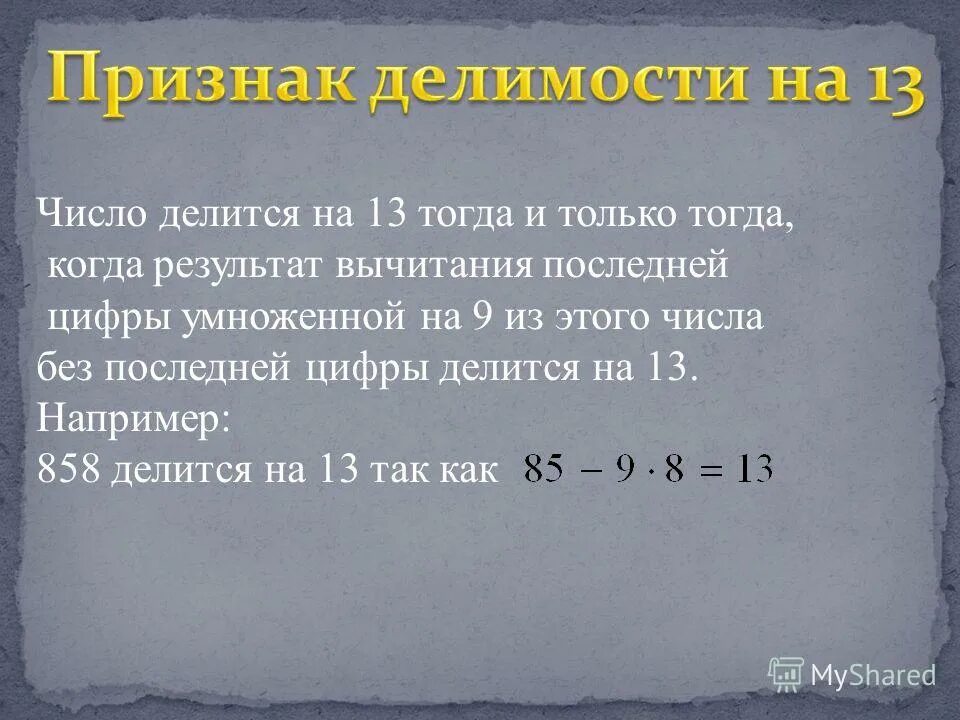 Признак делимости на 13

Число делится на 13 тогда и только тогда, когда результат вычитания последней цифры умноженной на 9 из этого числа без последней цифры делится на 13.
Например:
858 делится на 13 так как $85 - 9 \cdot 8 = 13$

MyShared